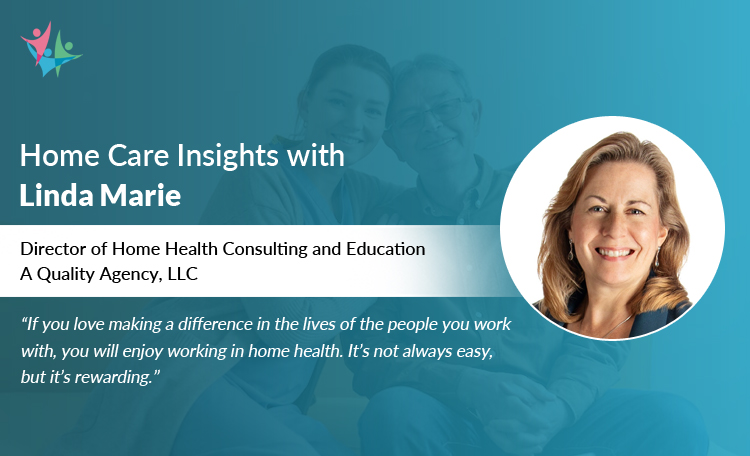 Home Care Insights with
Linda Marie

Director of Home Health Consulting and Education
A Quality Agency, LLC

“If you love making a difference in the lives of the people you work with, you will enjoy working in home health. It’s not always easy, but it’s rewarding.”